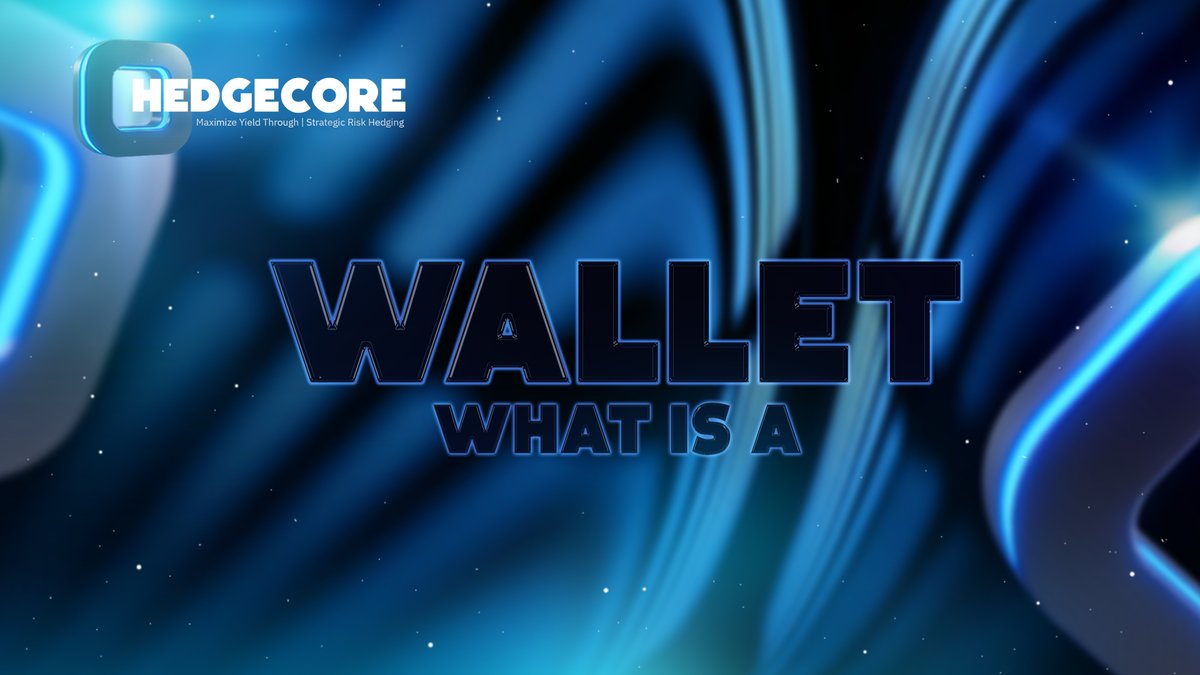 HEDGECORE
Maximize Yield Through | Strategic Risk Hedging

WALLET
WHAT IS A